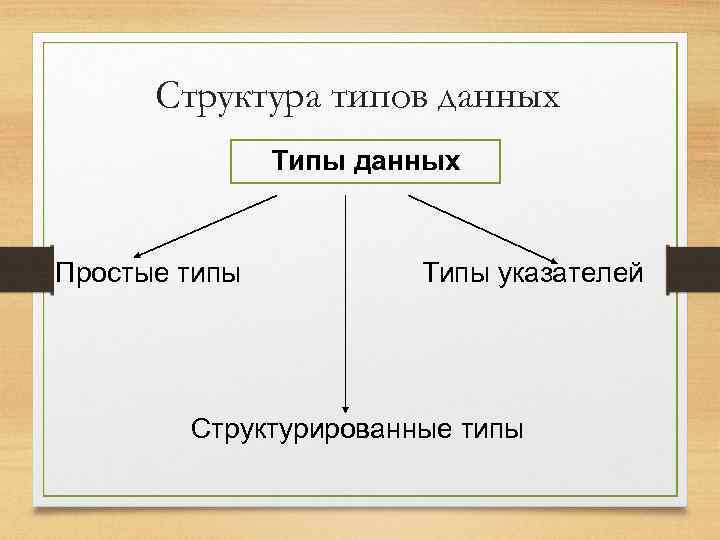 Структура типов данных

Типы данных

Простые типы

Типы указателей

Структурированные типы